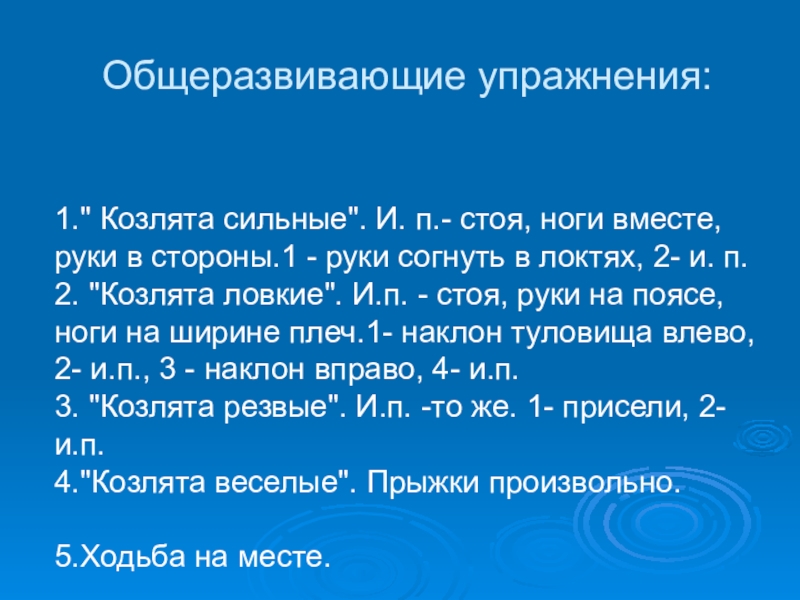 Общеразвивающие упражнения:

1." Козлята сильные". И. п.- стоя, ноги вместе, руки в стороны.1 - руки согнуть в локтях, 2- и. п.
2. "Козлята ловкие". И.п. - стоя, руки на поясе, ноги на ширине плеч.1- наклон туловища влево, 2- и.п., 3 - наклон вправо, 4- и.п.
3. "Козлята резвые". И.п. -то же. 1- присели, 2- и.п.
4."Козлята веселые". Прыжки произвольно.

5.Ходьба на месте.